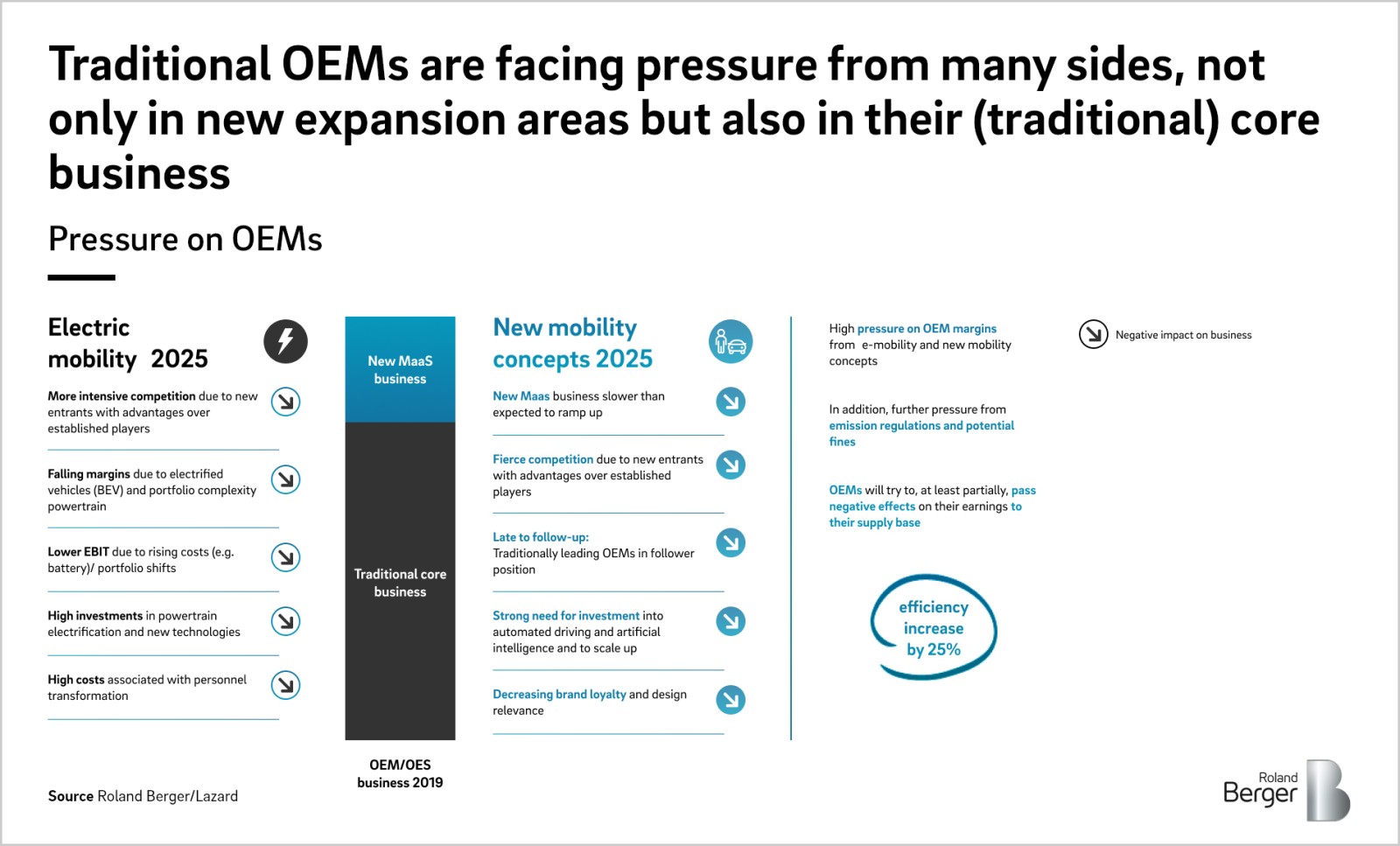 Traditional OEMs are facing pressure from many sides, not only in new expansion areas but also in their (traditional) core business

Pressure on OEMs

Electric mobility 2025

More intensive competition due to new entrants with advantages over established players

Falling margins due to electrified vehicles (BEV) and portfolio complexity powertrain

Lower EBIT due to rising costs (e.g. battery)/ portfolio shifts

High investments in powertrain electrification and new technologies

High costs associated with personnel transformation

New MaaS business

Traditional core business

OEM/OES business 2019

New mobility concepts 2025

New Maas business slower than expected to ramp up

Fierce competition due to new entrants with advantages over established players

Late to follow-up: Traditionally leading OEMs in follower position

Strong need for investment into automated driving and artificial intelligence and to scale up

Decreasing brand loyalty and design relevance

High pressure on OEM margins from e-mobility and new mobility concepts

In addition, further pressure from emission regulations and potential fines

OEMs will try to, at least partially, pass negative effects on their earnings to their supply base

efficiency increase by 25%

Negative impact on business

Source Roland Berger/Lazard

Roland Berger